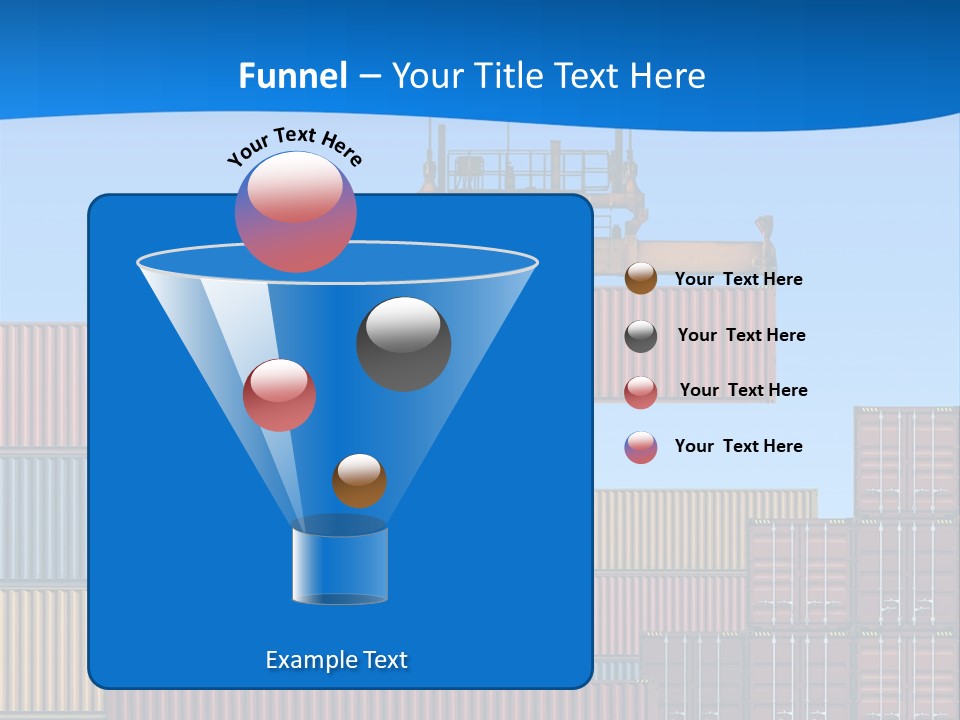 Funnel – Your Title Text Here

Your Text Here

Your Text Here

Your Text Here

Your Text Here

Your Text Here

Example Text